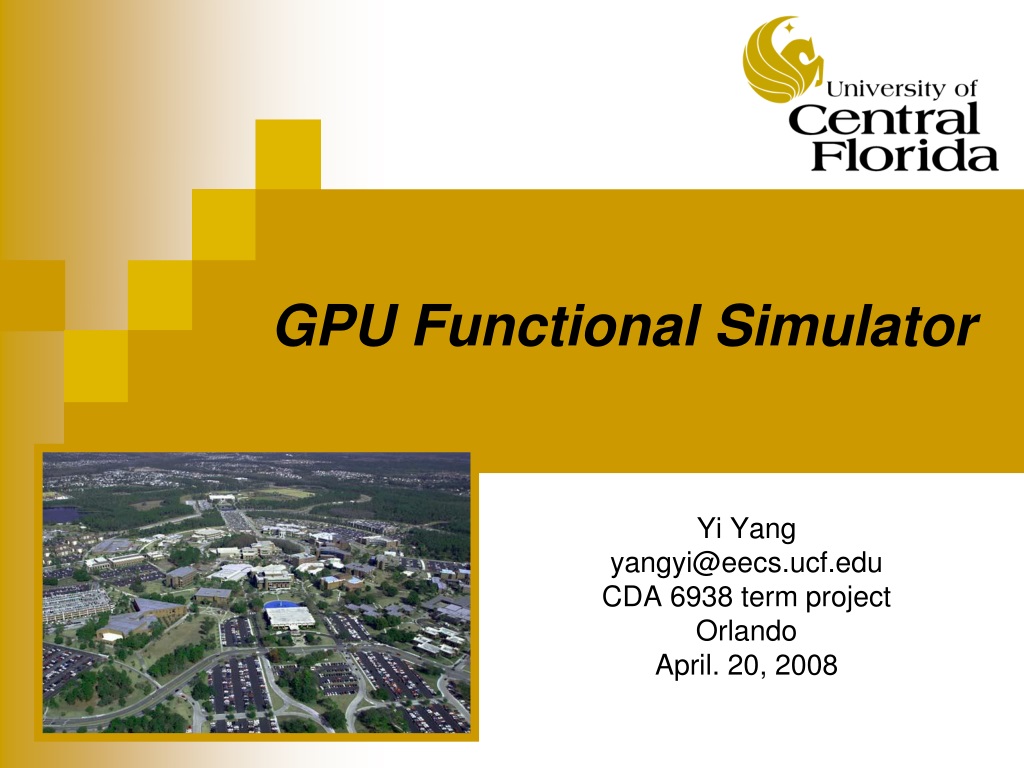 University of Central Florida

GPU Functional Simulator

Yi Yang
yangyi@eecs.ucf.edu
CDA 6938 term project
Orlando
April. 20, 2008